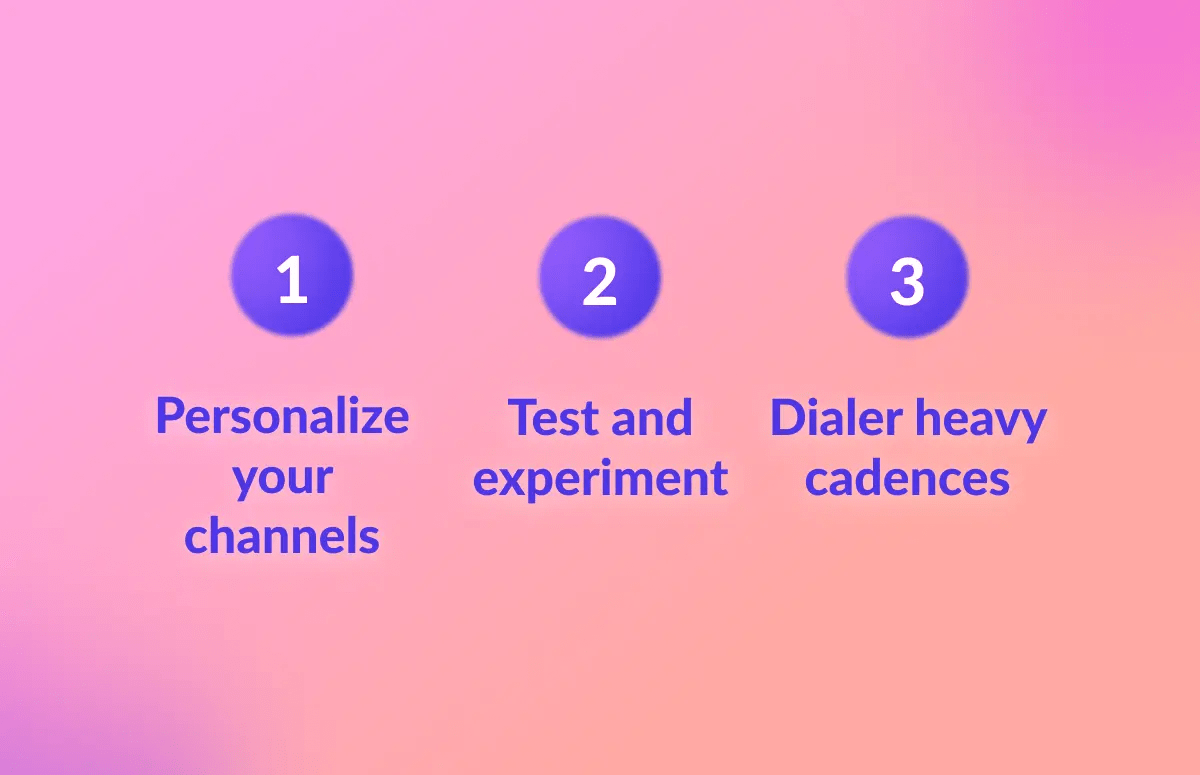 1

Personalize your channels

2

Test and experiment

3

Dialer heavy cadences